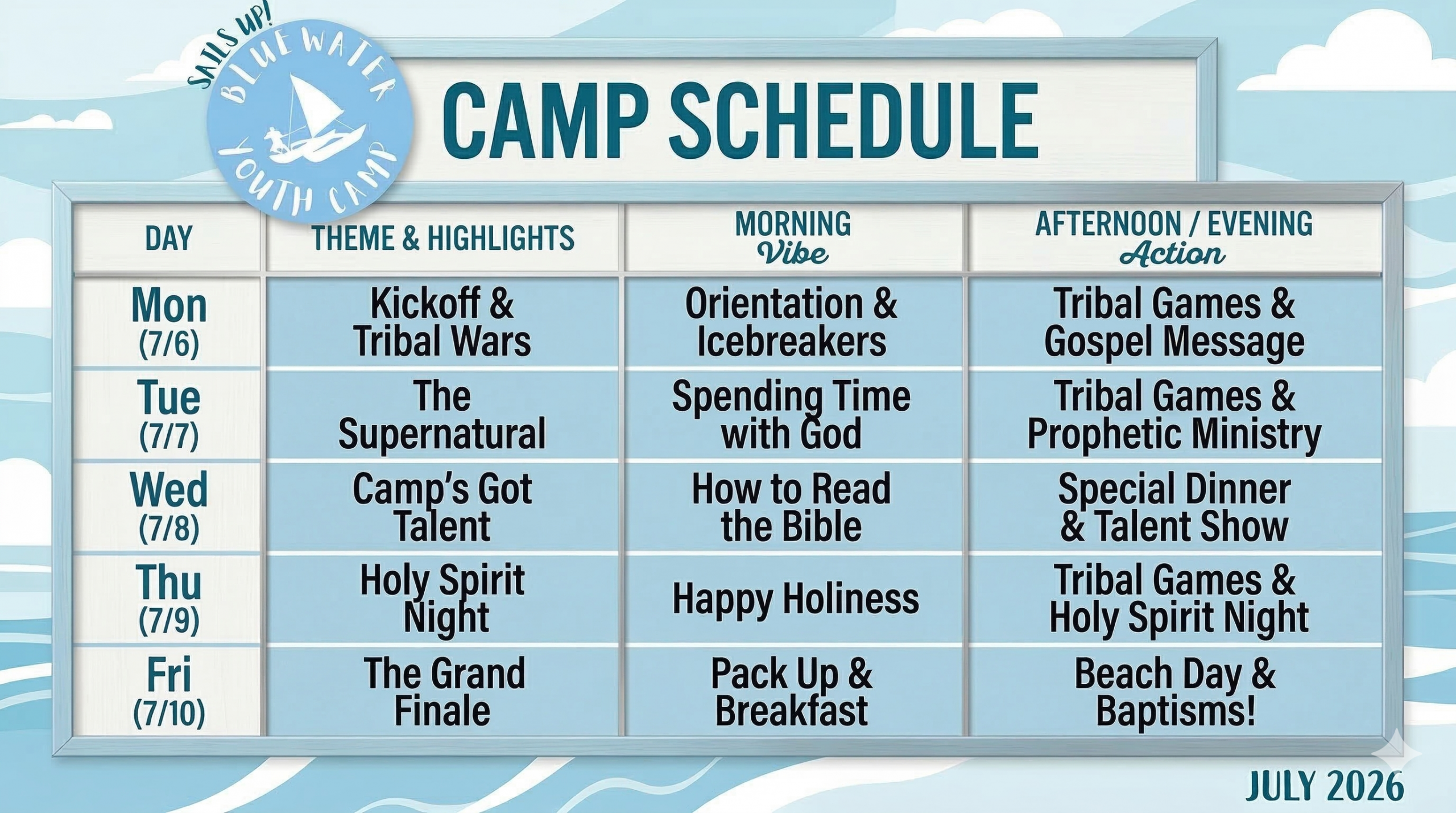 SAILS UP!
BLUE WATER
YOUTH CAMP

CAMP SCHEDULE

| DAY | THEME & HIGHLIGHTS | MORNING Vibe | AFTERNOON / EVENING Action |
|---|---|---|---|
| Mon (7/6) | Kickoff & Tribal Wars | Orientation & Icebreakers | Tribal Games & Gospel Message |
| Tue (7/7) | The Supernatural | Spending Time with God | Tribal Games & Prophetic Ministry |
| Wed (7/8) | Camp's Got Talent | How to Read the Bible | Special Dinner & Talent Show |
| Thu (7/9) | Holy Spirit Night | Happy Holiness | Tribal Games & Holy Spirit Night |
| Fri (7/10) | The Grand Finale | Pack Up & Breakfast | Beach Day & Baptisms! |

JULY 2026